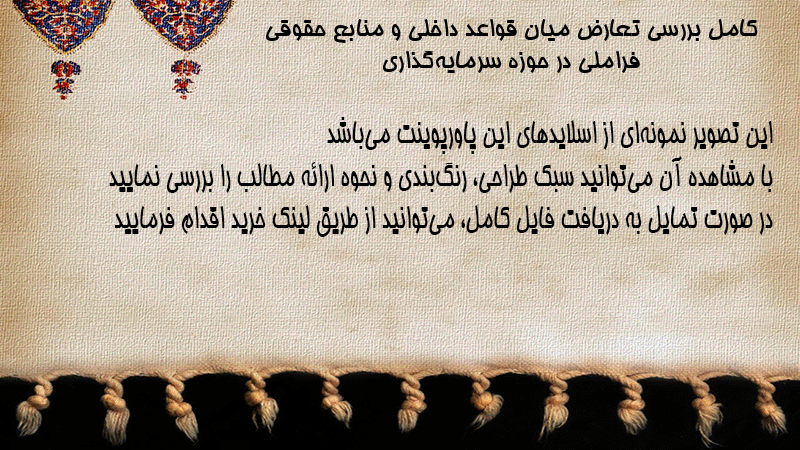 کامل بررسی تعارض میان قواعد داخلی و منابع حقوقی فراملی در حوزه سرمایه‌گذاری

این تصویر نمونه‌ای از اسلایدهای این پاورپوینت می‌باشد
با مشاهده آن می‌توانید سبک طراحی، رنگ‌بندی و نحوه ارائه مطالب را بررسی نمایید
در صورت تمایل به دریافت فایل کامل، می‌توانید از طریق لینک خرید اقدام فرمایید